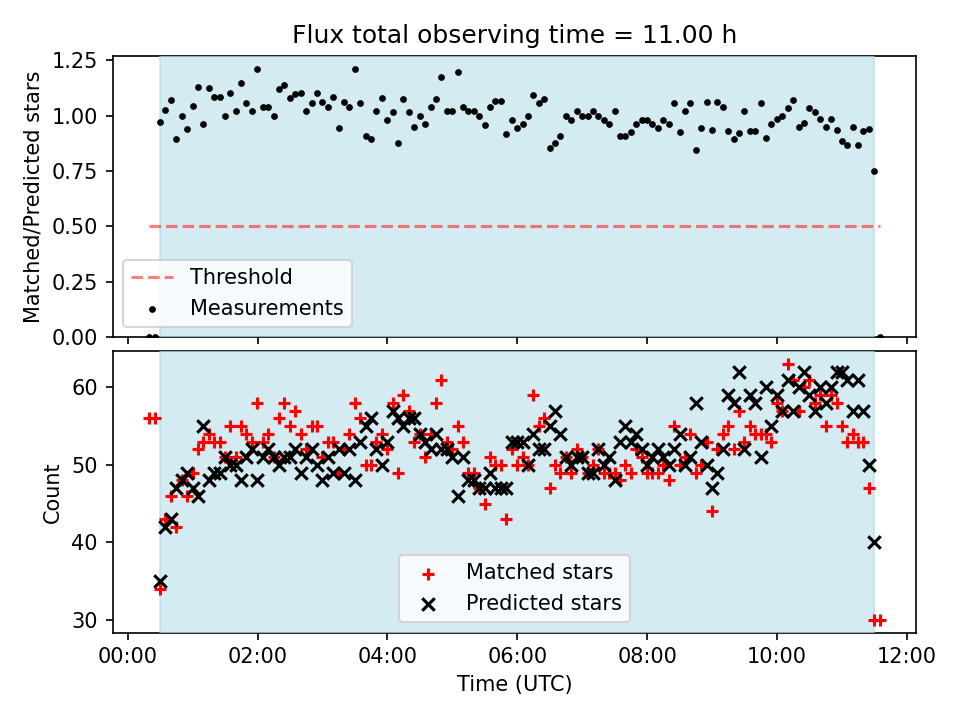 Flux total observing time = 11.00 h

Matched/Predicted stars

1.25
1.00
0.75
0.50
0.25
0.00

Threshold
Measurements

Count

60
50
40
30

Matched stars
Predicted stars

00:00 02:00 04:00 06:00 08:00 10:00 12:00
Time (UTC)